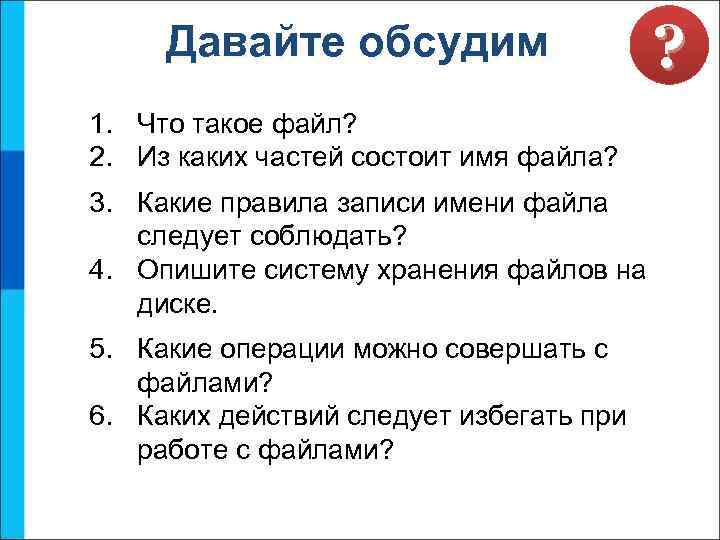 Давайте обсудим

?

1. Что такое файл?
2. Из каких частей состоит имя файла?
3. Какие правила записи имени файла следует соблюдать?
4. Опишите систему хранения файлов на диске.
5. Какие операции можно совершать с файлами?
6. Каких действий следует избегать при работе с файлами?